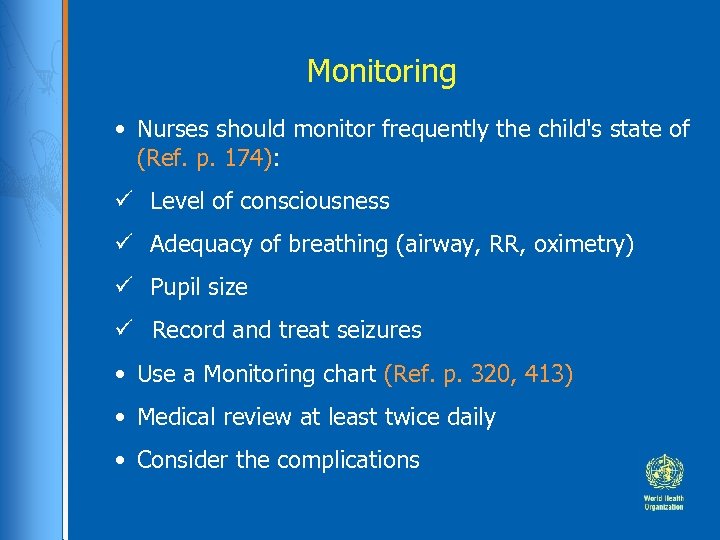 Monitoring

• Nurses should monitor frequently the child's state of (Ref. p. 174):

✓ Level of consciousness

✓ Adequacy of breathing (airway, RR, oximetry)

✓ Pupil size

✓ Record and treat seizures

• Use a Monitoring chart (Ref. p. 320, 413)

• Medical review at least twice daily

• Consider the complications

World Health Organization